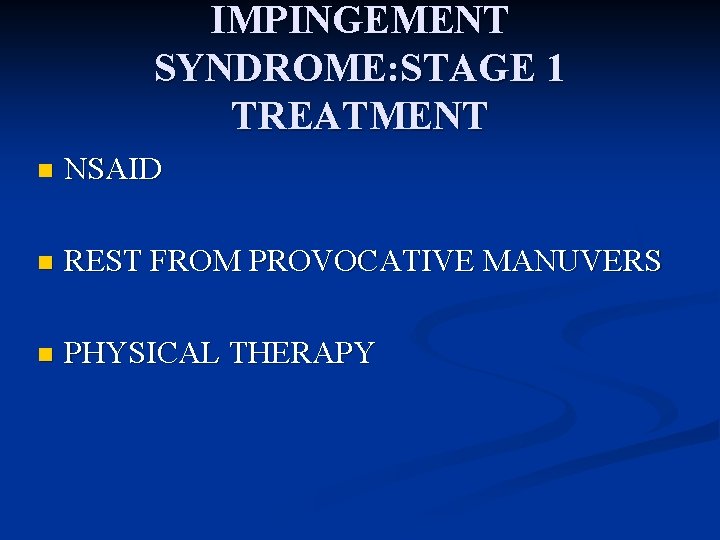 IMPINGEMENT SYNDROME:STAGE 1 TREATMENT

- NSAID
- REST FROM PROVOCATIVE MANUVERS
- PHYSICAL THERAPY